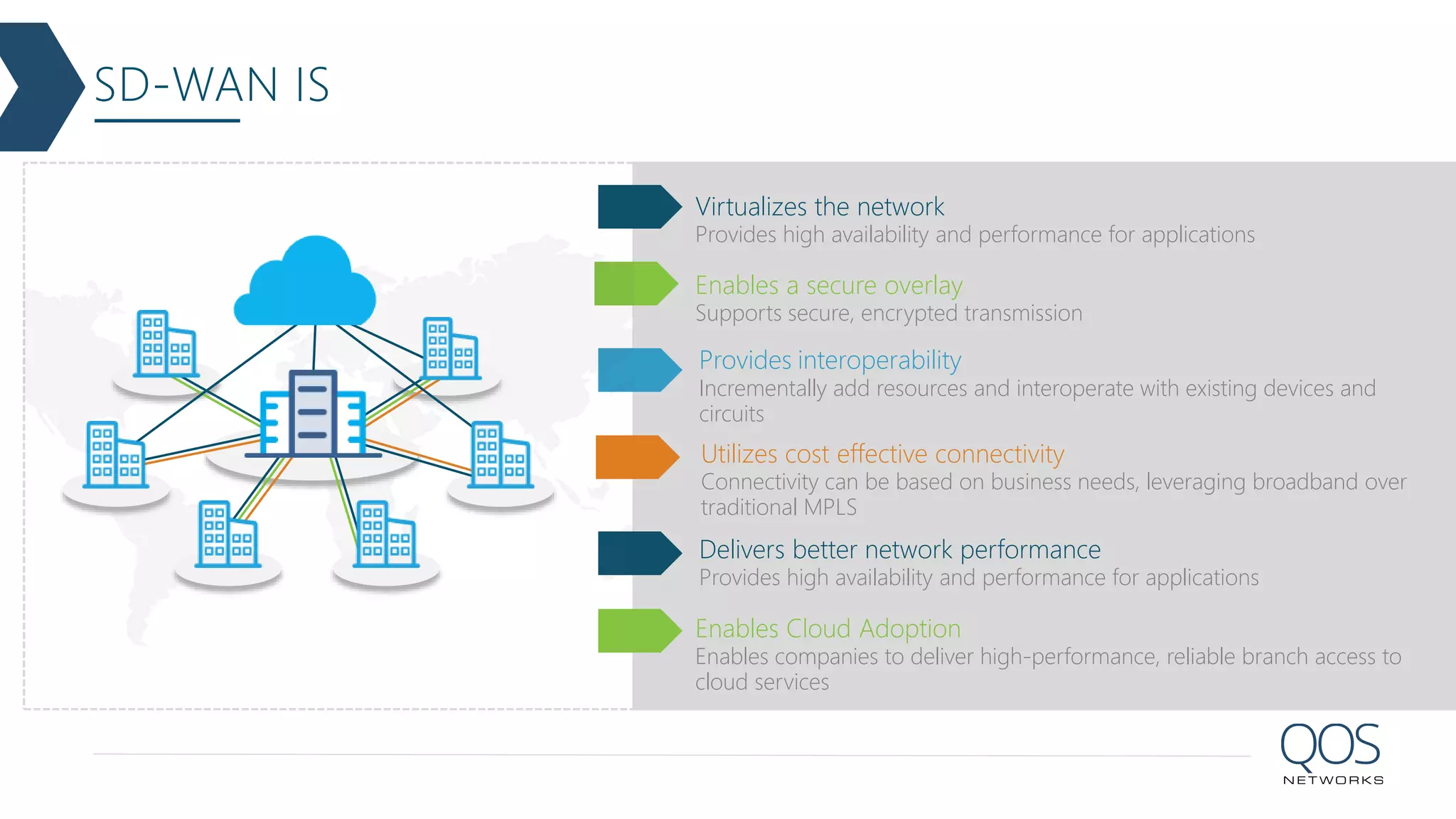 SD-WAN IS

Virtualizes the network
Provides high availability and performance for applications

Enables a secure overlay
Supports secure, encrypted transmission

Provides interoperability
Incrementally add resources and interoperate with existing devices and circuits

Utilizes cost effective connectivity
Connectivity can be based on business needs, leveraging broadband over traditional MPLS

Delivers better network performance
Provides high availability and performance for applications

Enables Cloud Adoption
Enables companies to deliver high-performance, reliable branch access to cloud services

QOS
NETWORKS